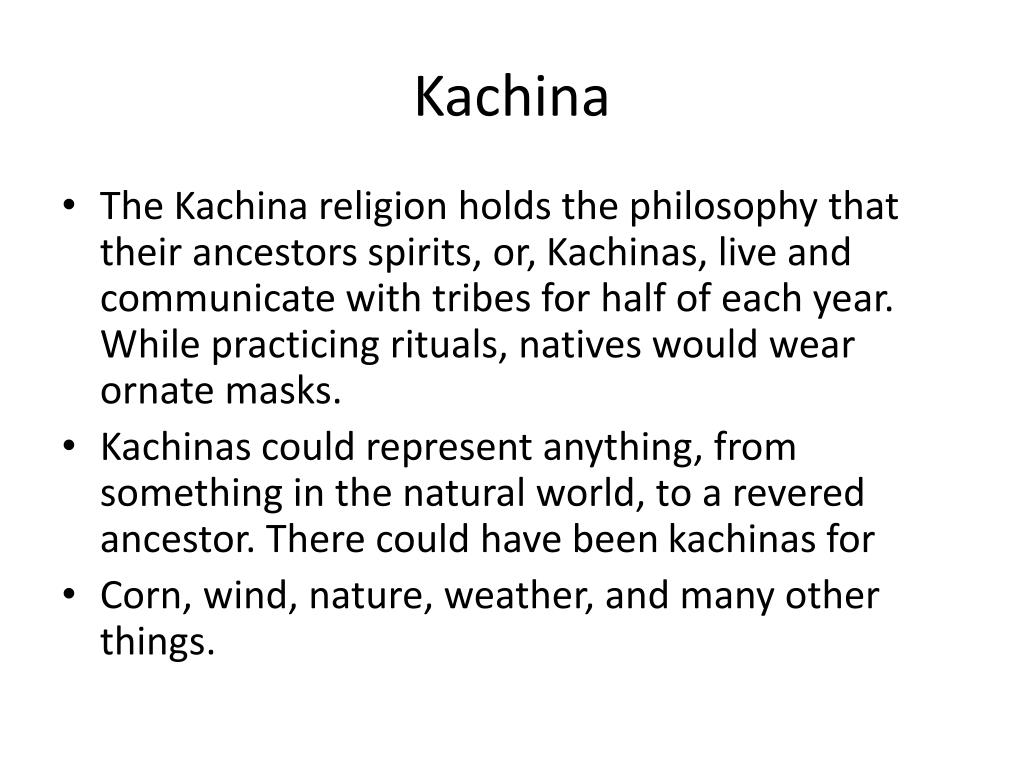 Kachina

• The Kachina religion holds the philosophy that their ancestors spirits, or, Kachinas, live and communicate with tribes for half of each year. While practicing rituals, natives would wear ornate masks.
• Kachinas could represent anything, from something in the natural world, to a revered ancestor. There could have been kachinas for
• Corn, wind, nature, weather, and many other things.